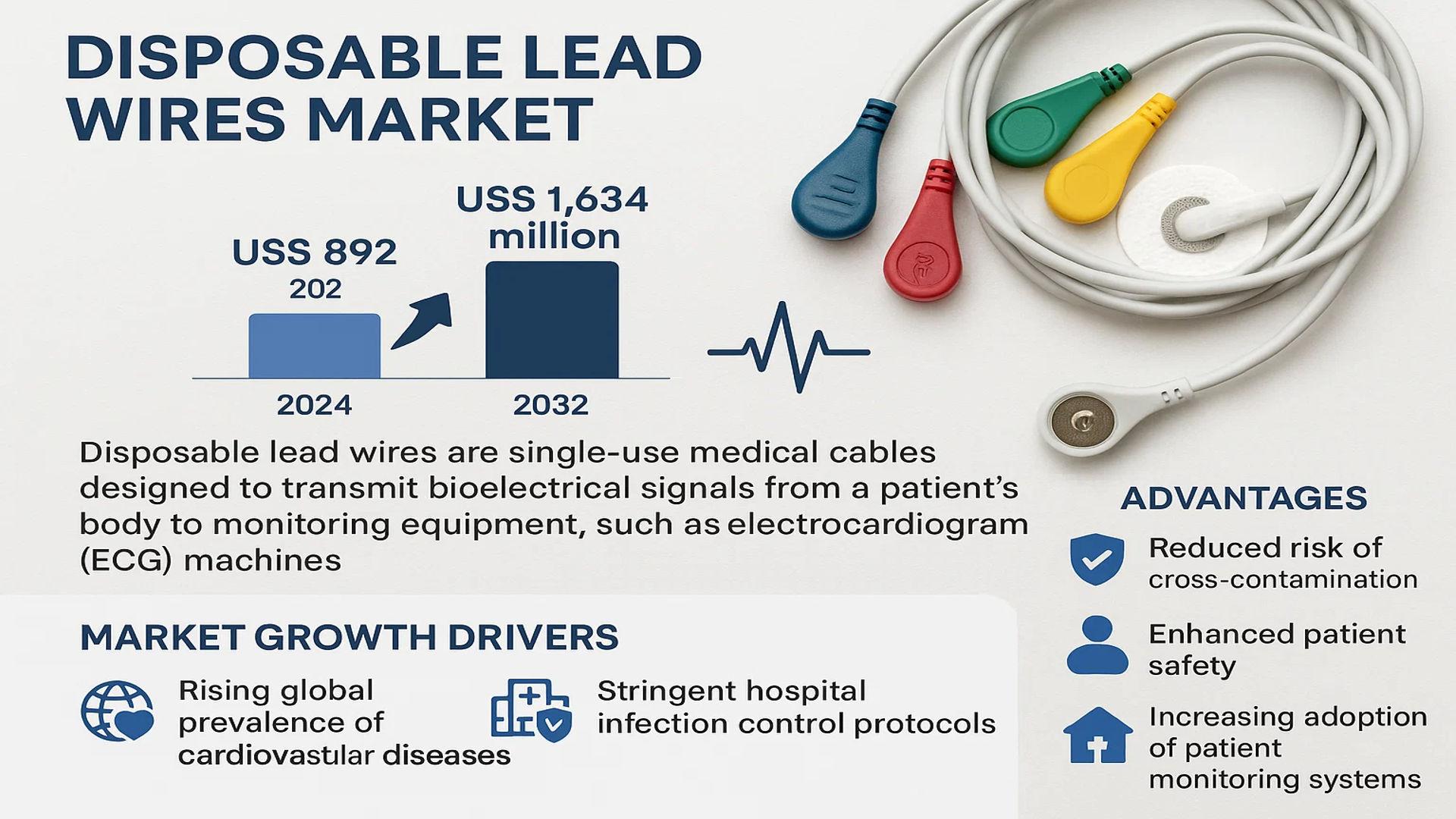 DISPOSABLE LEAD WIRES MARKET

USS 892
202

USS 1,634
million

2024

2032

Disposable lead wires are single-use medical cables designed to transmit bioelectrical signals from a patient's body to monitoring equipment, such as electrocardiogram (ECG) machines

MARKET GROWTH DRIVERS

Rising global prevalence of cardiovastular diseases

Stringent hospital infection control protocols

ADVANTAGES

Reduced risk of cross-contamination

Enhanced patient safety

Increasing adoption of patient monitoring systems